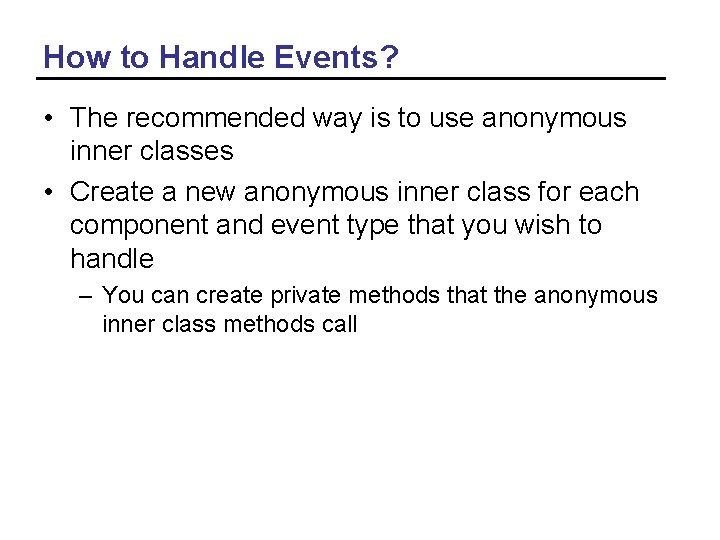 How to Handle Events?

• The recommended way is to use anonymous inner classes

• Create a new anonymous inner class for each component and event type that you wish to handle

– You can create private methods that the anonymous inner class methods call